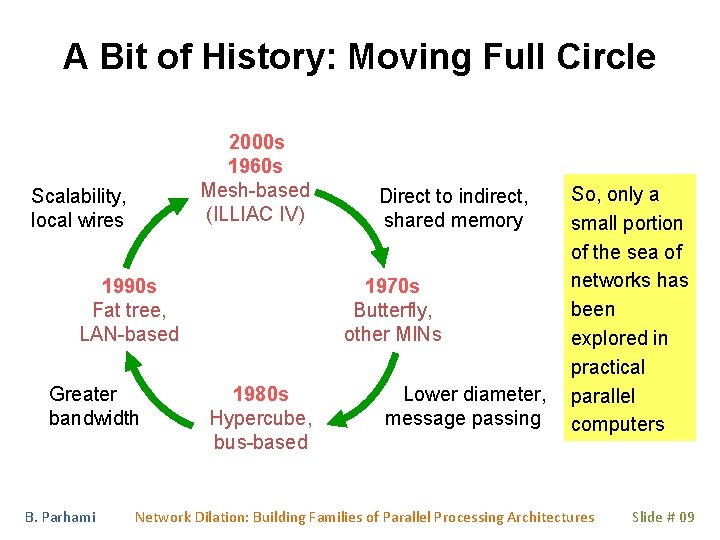 A Bit of History: Moving Full Circle

2000s
1960s
Mesh-based
(ILLIAC IV)

Direct to indirect, shared memory

1970s
Butterfly,
other MINs

Lower diameter, message passing

1980s
Hypercube,
bus-based

Greater bandwidth

1990s
Fat tree,
LAN-based

Scalability, local wires

So, only a small portion of the sea of networks has been explored in practical parallel computers

B. Parhami  Network Dilation: Building Families of Parallel Processing Architectures  Slide # 09